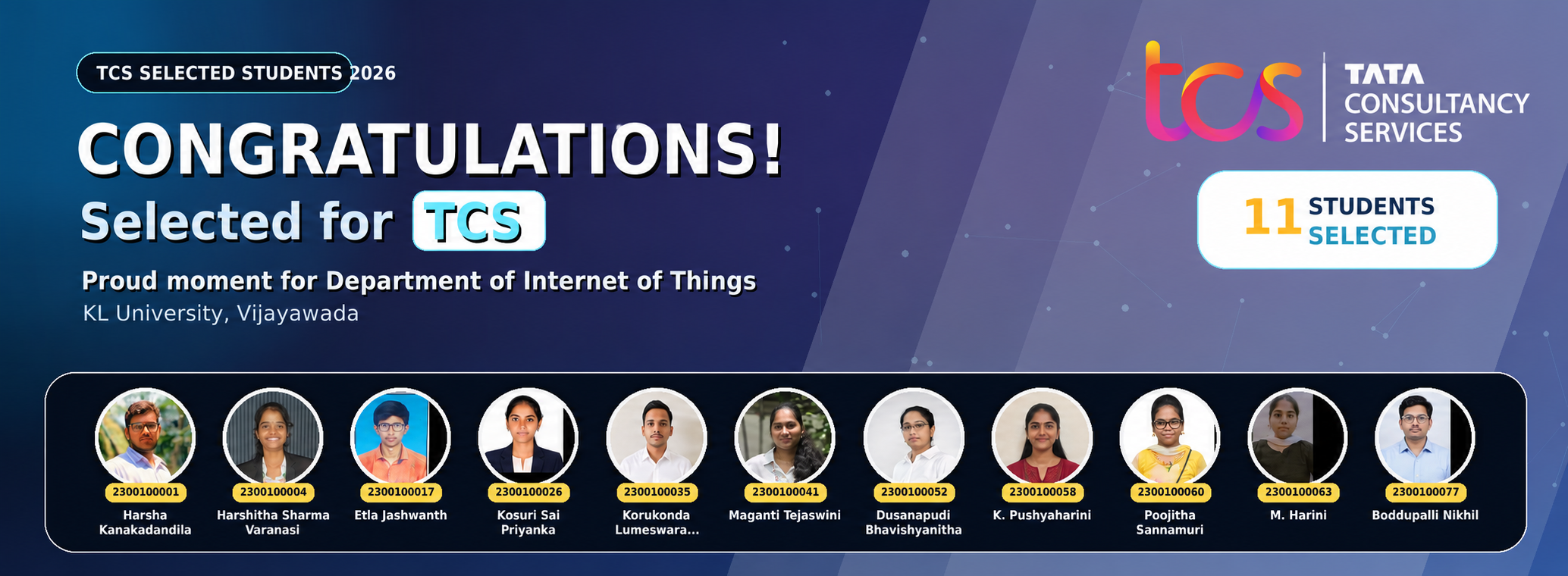 TCS SELECTED STUDENTS 2026

CONGRATULATIONS!

Selected for TCS

Proud moment for Department of Internet of Things

KL University, Vijayawada

tcs TATA CONSULTANCY SERVICES

11 STUDENTS SELECTED

2300100001
Harsha Kanakadandila

2300100004
Harshitha Sharma Varanasi

2300100017
Etla Jashwanth

2300100026
Kosuri Sai Priyanka

2300100035
Korukonda Lumeswara...

2300100041
Maganti Tejaswini

2300100052
Dusanapudi Bhavishyanitha

2300100058
K. Pushyaharini

2300100060
Poojitha Sannamuri

2300100063
M. Harini

2300100077
Boddupalli Nikhil